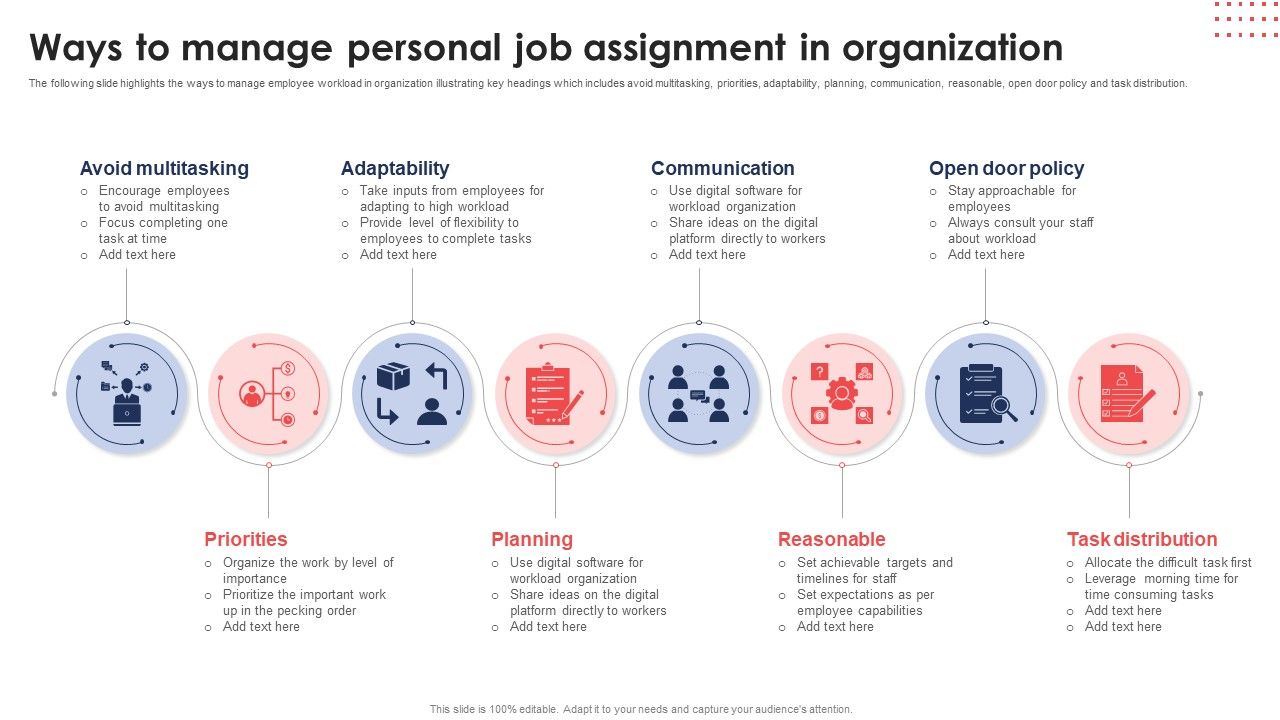 Ways to manage personal job assignment in organization

The following slide highlights the ways to manage employee workload in organization illustrating key headings which includes avoid multitasking, priorities, adaptability, planning, communication, reasonable, open door policy and task distribution.

Avoid multitasking
○ Encourage employees to avoid multitasking
○ Focus completing one task at time
○ Add text here

Adaptability
○ Take inputs from employees for adapting to high workload
○ Provide level of flexibility to employees to complete tasks
○ Add text here

Communication
○ Use digital software for workload organization
○ Share ideas on the digital platform directly to workers
○ Add text here

Open door policy
○ Stay approachable for employees
○ Always consult your staff about workload
○ Add text here

Priorities
○ Organize the work by level of importance
○ Prioritize the important work up in the pecking order
○ Add text here

Planning
○ Use digital software for workload organization
○ Share ideas on the digital platform directly to workers
○ Add text here

Reasonable
○ Set achievable targets and timelines for staff
○ Set expectations as per employee capabilities
○ Add text here

Task distribution
○ Allocate the difficult task first
○ Leverage morning time for time consuming tasks
○ Add text here
○ Add text here

This slide is 100% editable. Adapt it to your needs and capture your audience's attention.